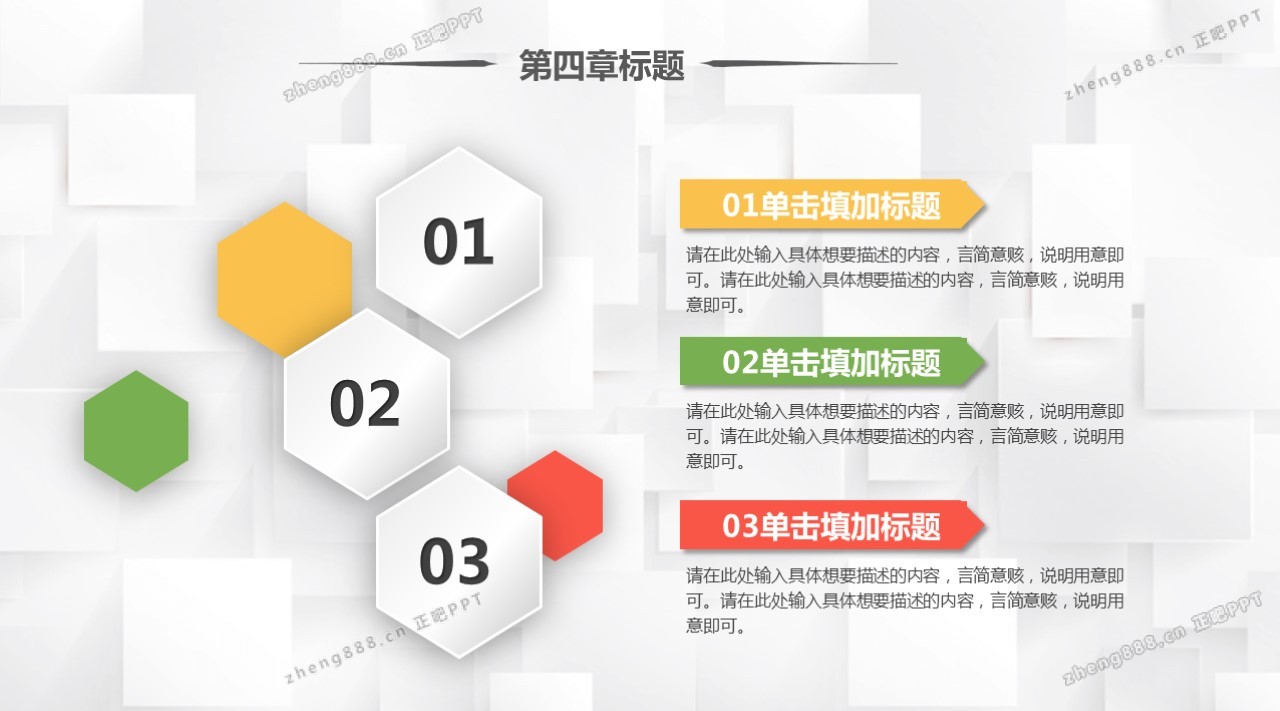 zheng888.cn 正吧PPT

第四章标题

zheng888.cn 正吧PPT

01

02

03

01单击填加标题

请在此处输入具体想要描述的内容，言简意赅，说明用意即可。请在此处输入具体想要描述的内容，言简意赅，说明用意即可。

02单击填加标题

请在此处输入具体想要描述的内容，言简意赅，说明用意即可。请在此处输入具体想要描述的内容，言简意赅，说明用意即可。

03单击填加标题

请在此处输入具体想要描述的内容，言简意赅，说明用意即可。请在此处输入具体想要描述的内容，言简意赅，说明用意即可。

zheng888.cn 正吧PPT

zheng888.cn 正吧PPT